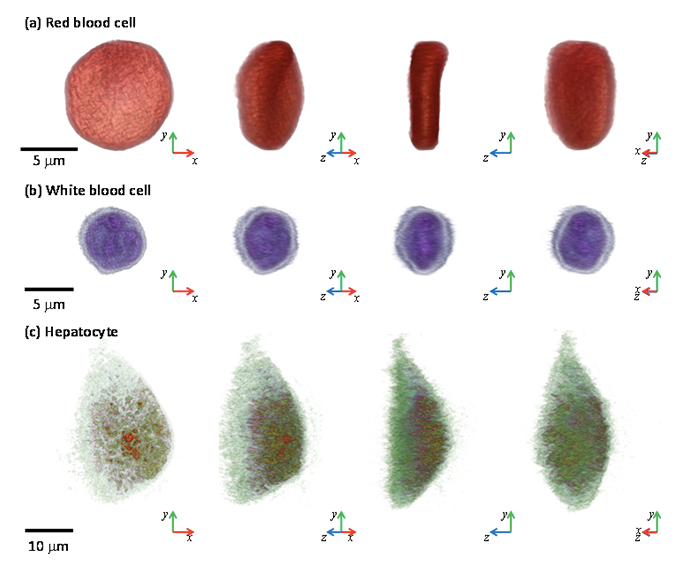 (a) Red blood cell

5 μm

y x

y z x

y z

y x z

(b) White blood cell

5 μm

y x

y z x

y z

y x z

(c) Hepatocyte

10 μm

y x

y z x

y z

y x z